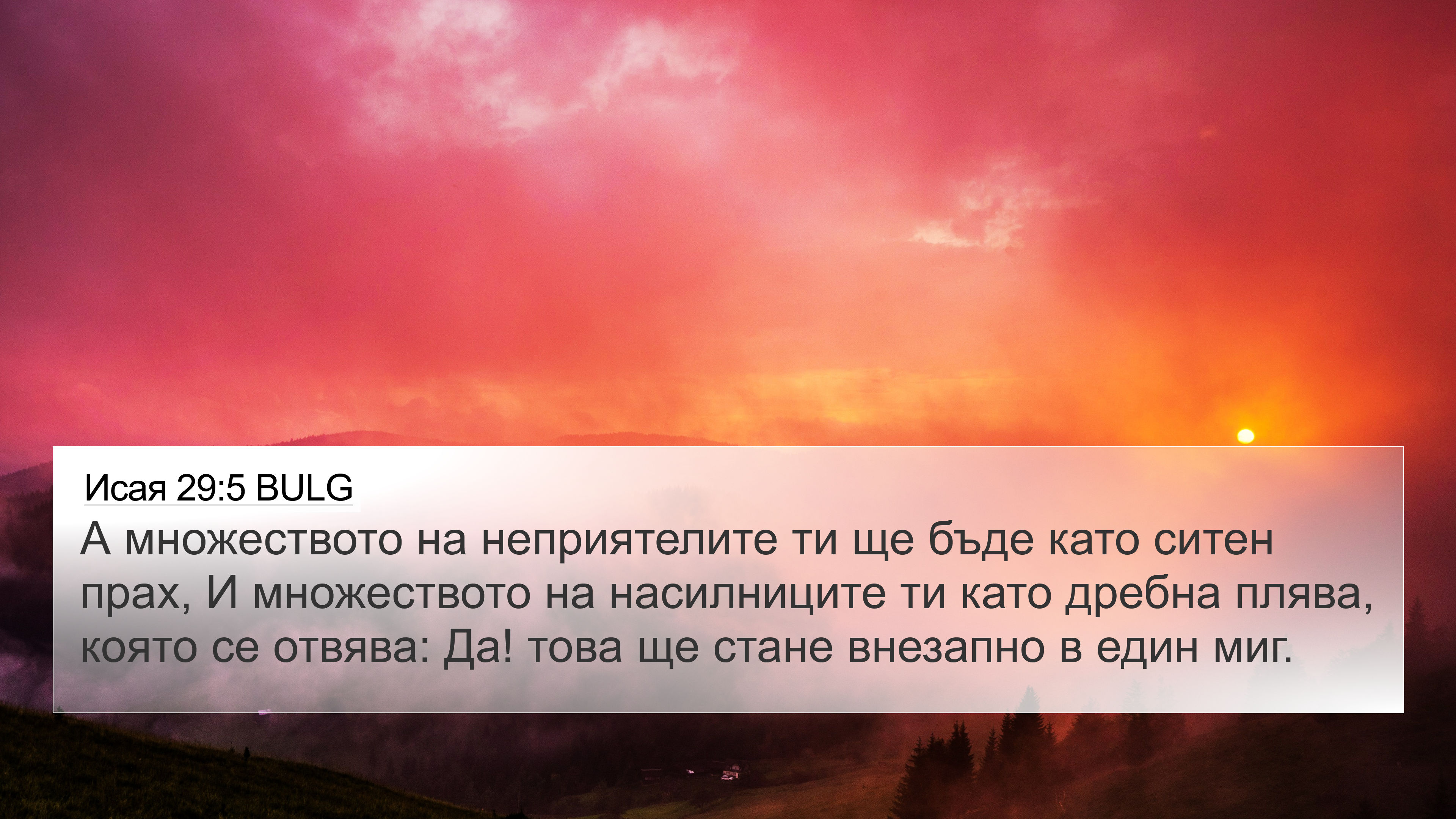 Исая 29:5 BULG

А множеството на неприятелите ти ще бъде като ситен прах, И множеството на насилниците ти като дребна плява, която се отвява: Да! това ще стане внезапно в един миг.